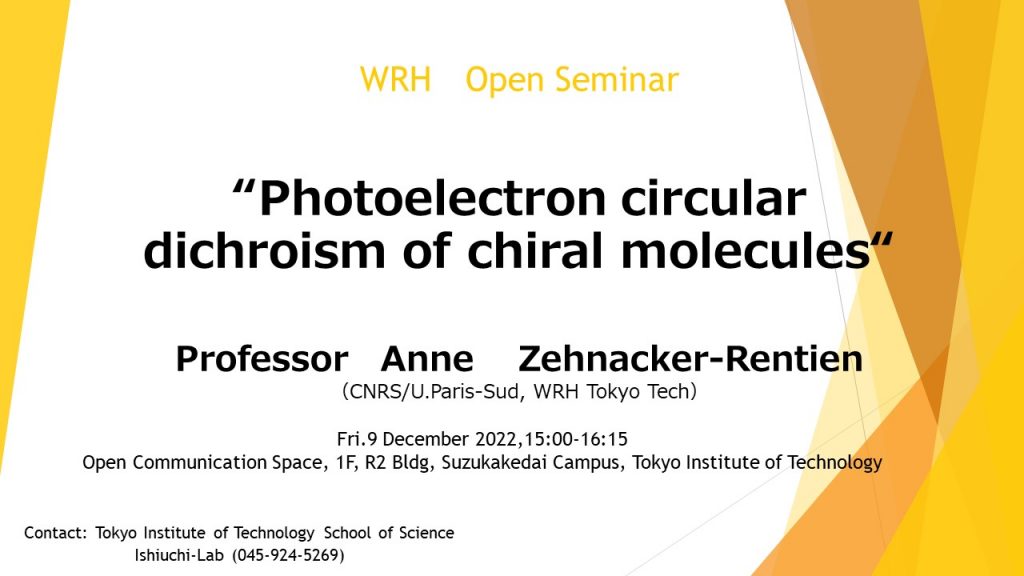 WRH Open Seminar

“Photoelectron circular dichroism of chiral molecules“

Professor Anne Zehnacker-Rentien
(CNRS/U.Paris-Sud, WRH Tokyo Tech)

Fri.9 December 2022,15:00-16:15
Open Communication Space, 1F, R2 Bldg, Suzukakedai Campus, Tokyo Institute of Technology

Contact: Tokyo Institute of Technology School of Science
Ishiuchi-Lab (045-924-5269)